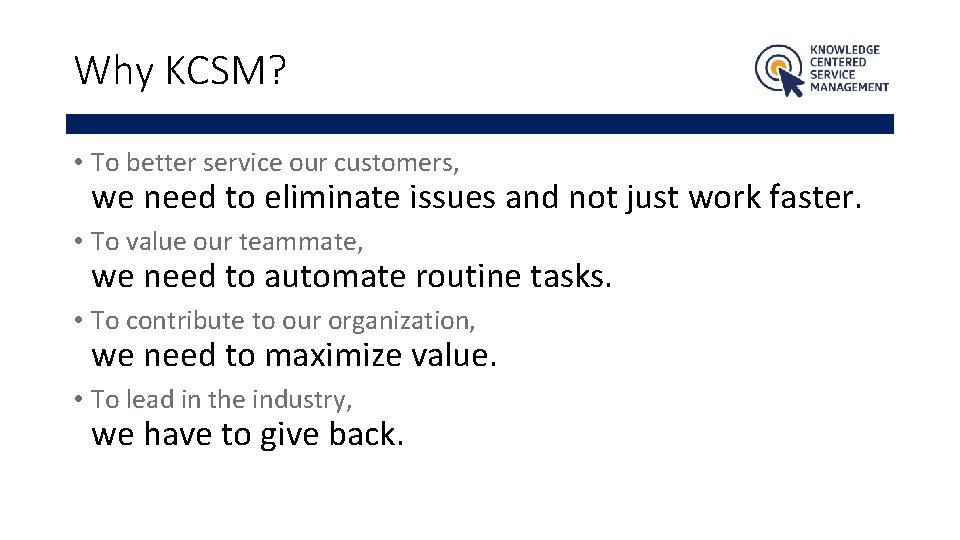 Why KCSM?

KNOWLEDGE CENTERED SERVICE MANAGEMENT

• To better service our customers,
we need to eliminate issues and not just work faster.

• To value our teammate,
we need to automate routine tasks.

• To contribute to our organization,
we need to maximize value.

• To lead in the industry,
we have to give back.